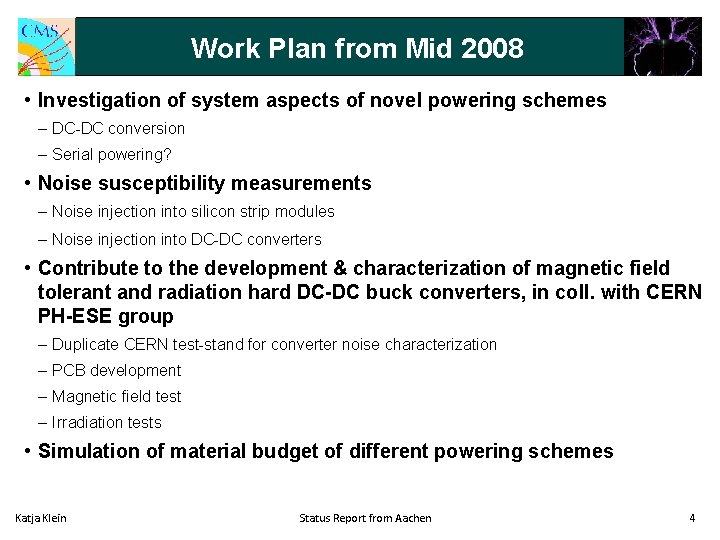 CMS

Work Plan from Mid 2008

• Investigation of system aspects of novel powering schemes
– DC-DC conversion
– Serial powering?

• Noise susceptibility measurements
– Noise injection into silicon strip modules
– Noise injection into DC-DC converters

• Contribute to the development & characterization of magnetic field tolerant and radiation hard DC-DC buck converters, in coll. with CERN PH-ESE group
– Duplicate CERN test-stand for converter noise characterization
– PCB development
– Magnetic field test
– Irradiation tests

• Simulation of material budget of different powering schemes

Katja Klein

Status Report from Aachen

4